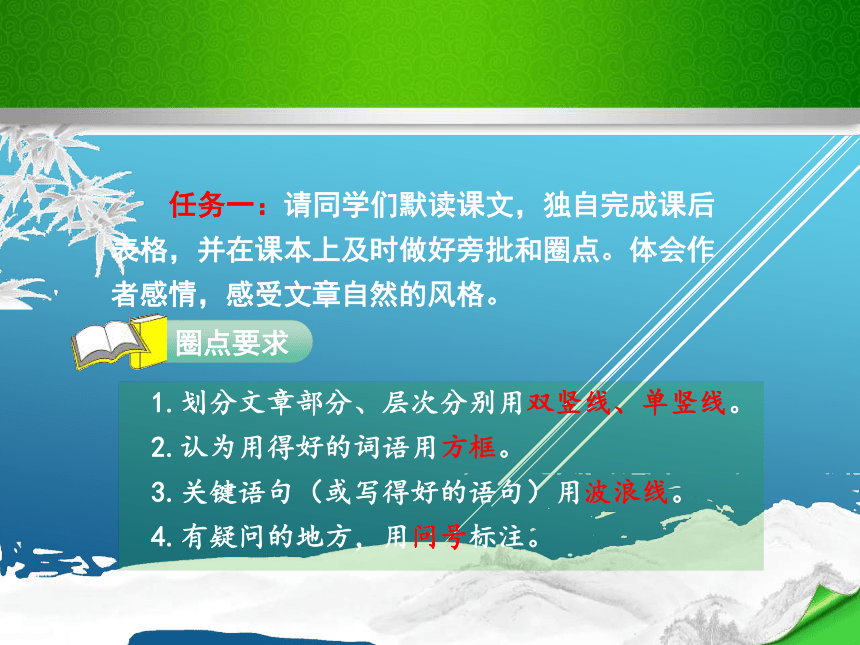 任务一：请同学们默读课文，独自完成课后表格，并在课本上及时做好旁批和圈点。体会作者感情，感受文章自然的风格。

圈点要求

1. 划分文章部分、层次分别用双竖线、单竖线。
2. 认为用得好的词语用方框。
3. 关键语句（或写得好的语句）用波浪线。
4. 有疑问的地方，用问号标注。